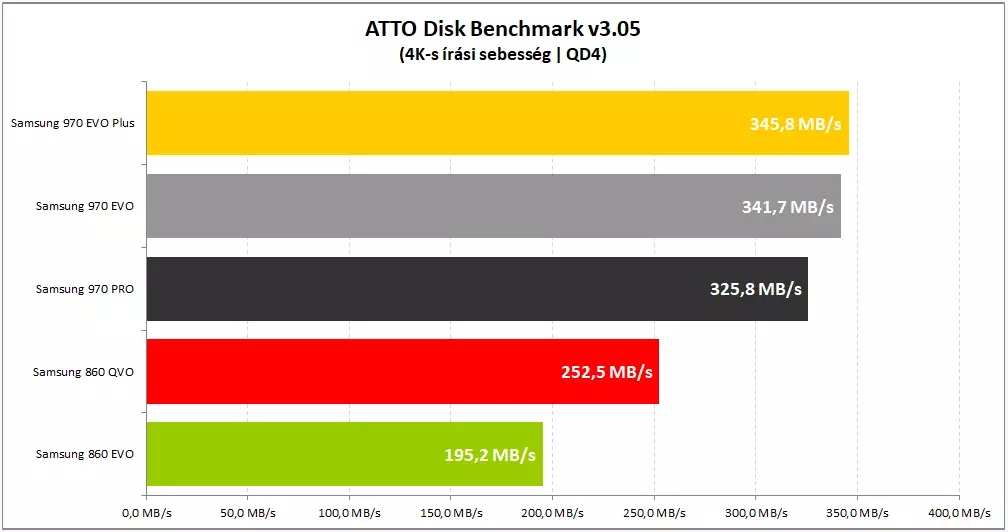 ATTO Disk Benchmark v3.05
(4K-s írási sebesség | QD4)

Samsung 970 EVO Plus
345,8 MB/s
Samsung 970 EVO
341,7 MB/s
Samsung 970 PRO
325,8 MB/s
Samsung 860 QVO
252,5 MB/s
Samsung 860 EVO
195,2 MB/s

0,0 MB/s
50,0 MB/s
100,0 MB/s
150,0 MB/s
200,0 MB/s
250,0 MB/s
300,0 MB/s
350,0 MB/s
400,0 MB/s